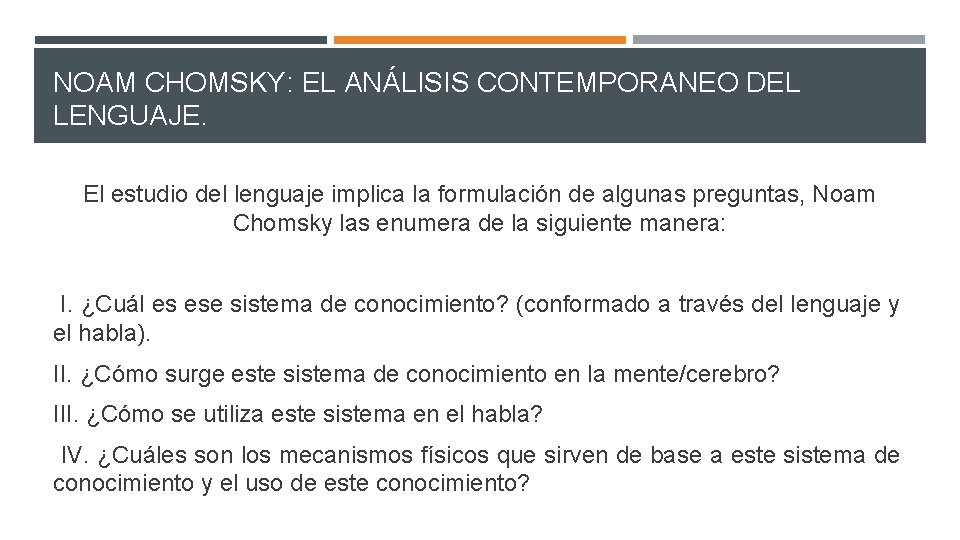 NOAM CHOMSKY: EL ANÁLISIS CONTEMPORANEO DEL LENGUAJE.

El estudio del lenguaje implica la formulación de algunas preguntas, Noam Chomsky las enumera de la siguiente manera:

I. ¿Cuál es ese sistema de conocimiento? (conformado a través del lenguaje y el habla).

II. ¿Cómo surge este sistema de conocimiento en la mente/cerebro?

III. ¿Cómo se utiliza este sistema en el habla?

IV. ¿Cuáles son los mecanismos físicos que sirven de base a este sistema de conocimiento y el uso de este conocimiento?